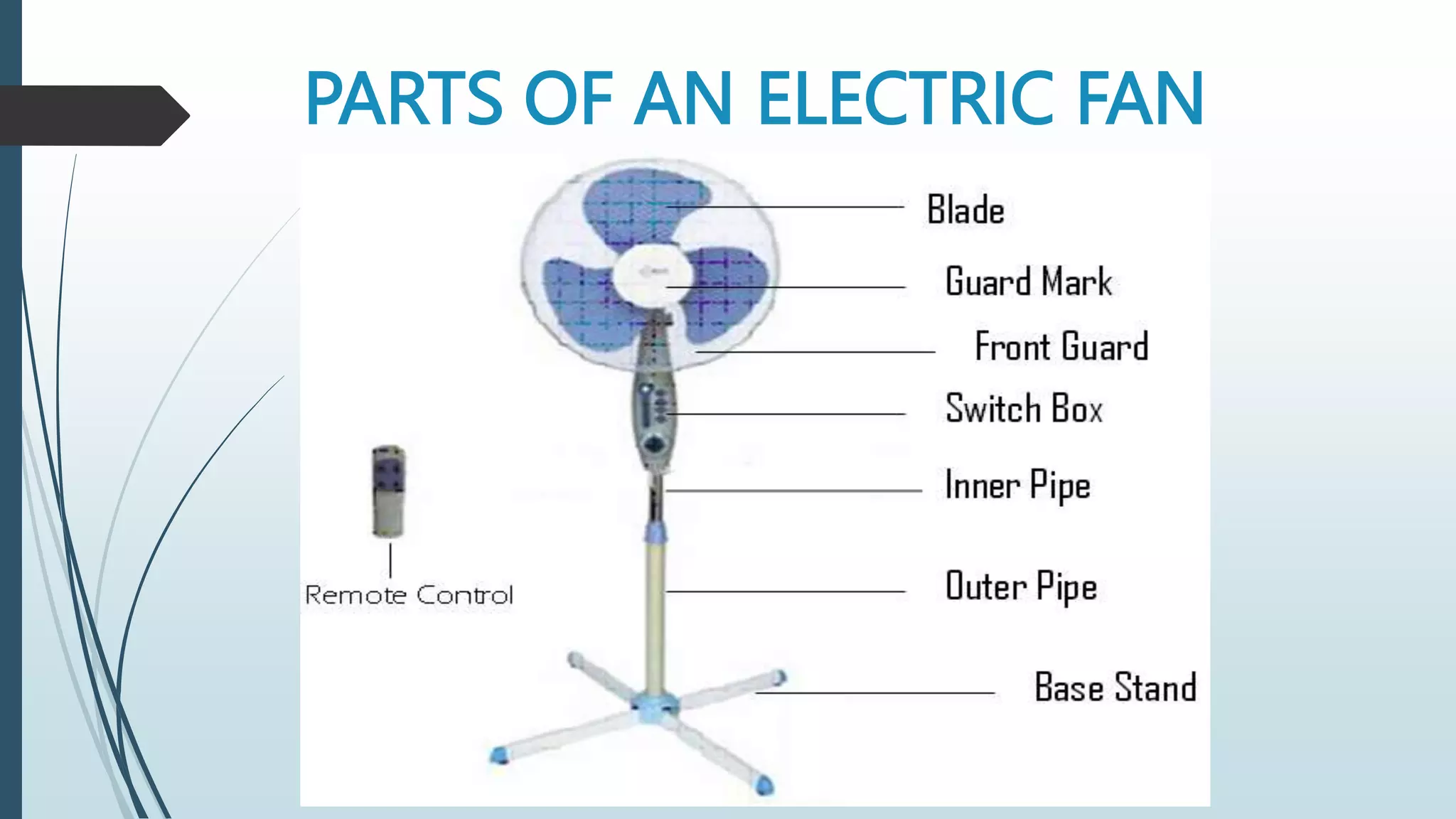 PARTS OF AN ELECTRIC FAN

Blade

Guard Mark

Front Guard

Switch Box

Inner Pipe

Outer Pipe

Base Stand

Remote Control